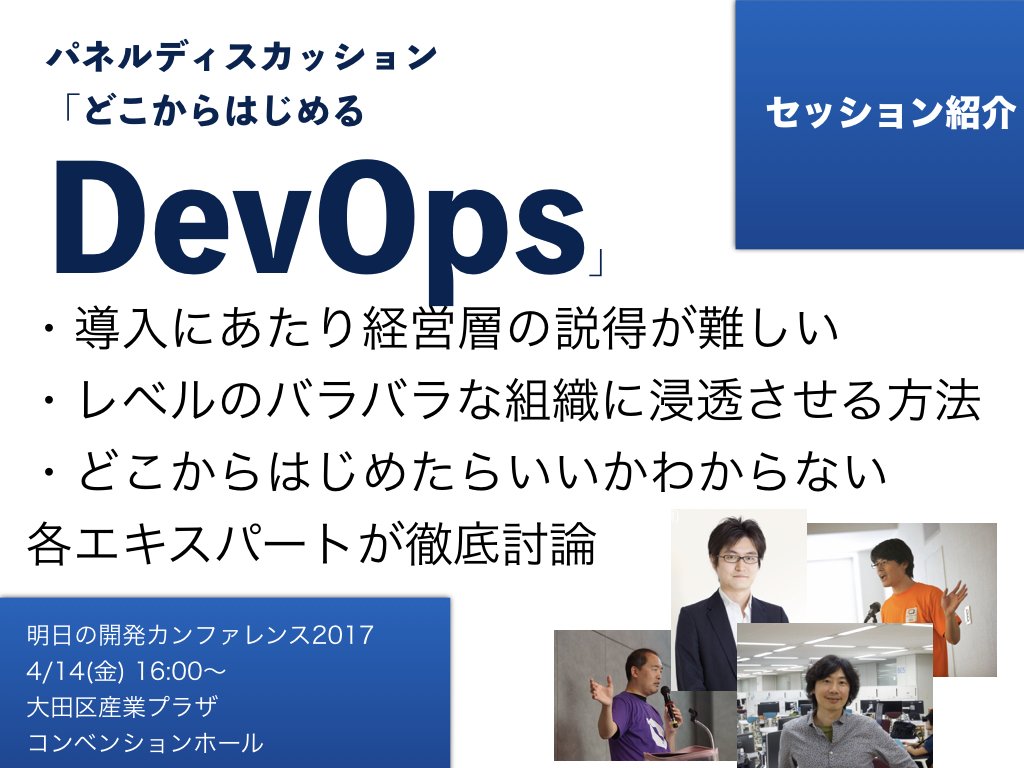 パネルディスカッション
「どこからはじめる
DevOps」

セッション紹介

・導入にあたり経営層の説得が難しい
・レベルのバラバラな組織に浸透させる方法
・どこからはじめたらいいかわからない
各エキスパートが徹底討論

明日の開発カンファレンス2017
4/14(金) 16:00〜
大田区産業プラザ
コンベンションホール